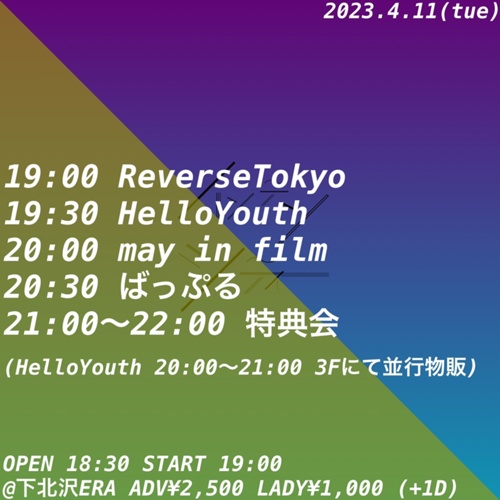 2023.4.11(tue)

19:00 ReverseTokyo
19:30 HelloYouth
20:00 may in film
20:30 ばっぷる
21:00〜22:00 特典会

(HelloYouth 20:00〜21:00 3Fにて並行物販)

OPEN 18:30 START 19:00
@下北沢ERA ADV¥2,500 LADY¥1,000 (+1D)